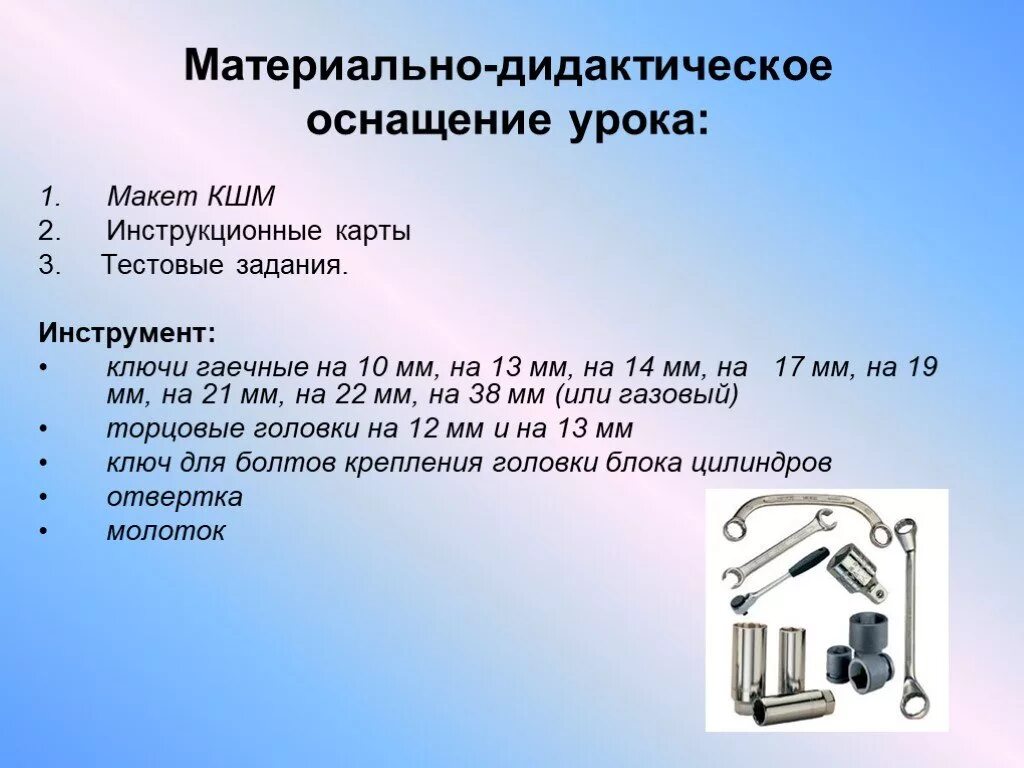 Материально-дидактическое оснащение урока:

1. Макет КШМ
2. Инструкционные карты
3. Тестовые задания.

Инструмент:
• ключи гаечные на 10 мм, на 13 мм, на 14 мм, на 17 мм, на 19 мм, на 21 мм, на 22 мм, на 38 мм (или газовый)
• торцовые головки на 12 мм и на 13 мм
• ключ для болтов крепления головки блока цилиндров
• отвертка
• молоток